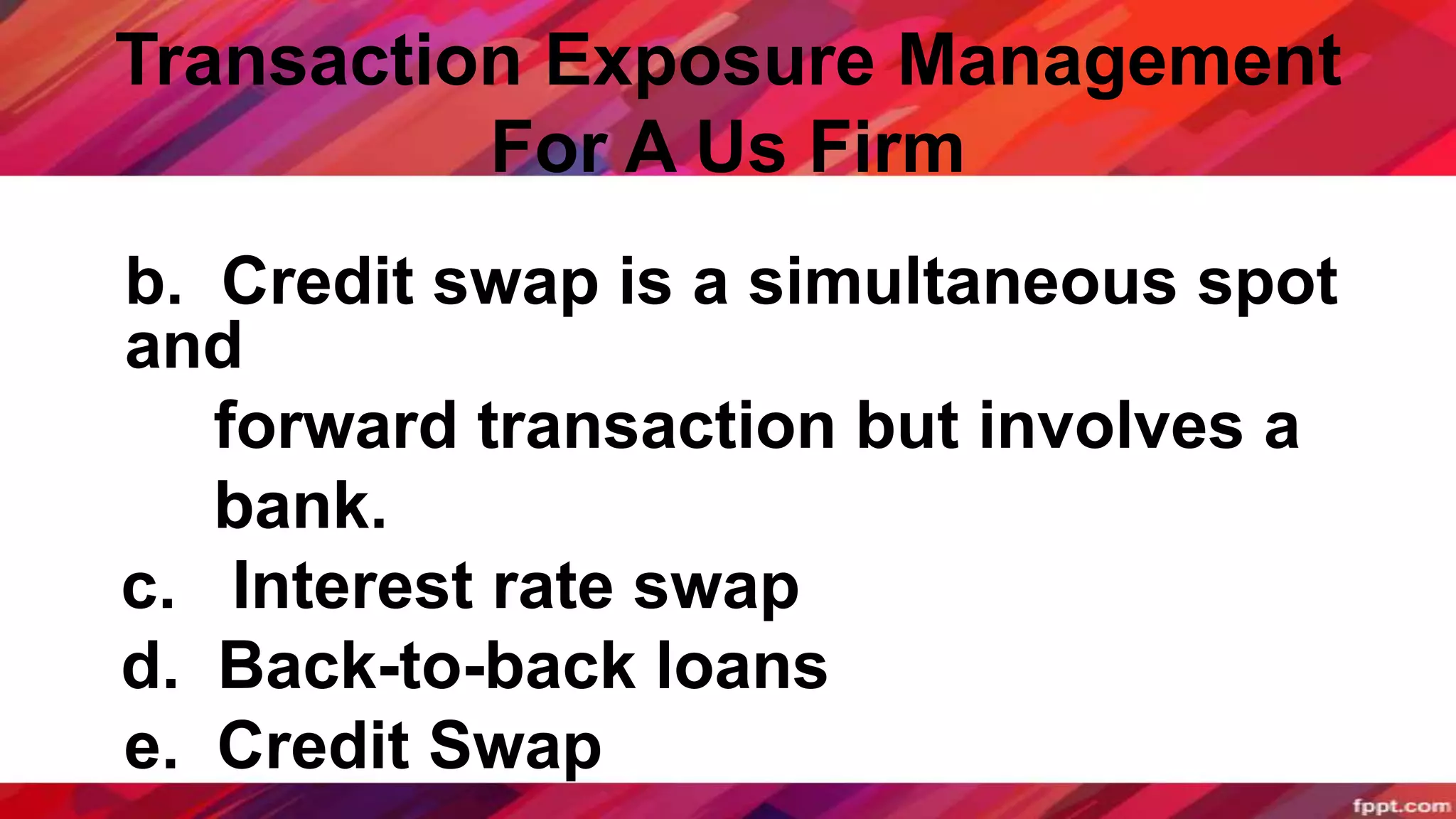 Transaction Exposure Management For A Us Firm

b. Credit swap is a simultaneous spot and forward transaction but involves a bank.
c. Interest rate swap
d. Back-to-back loans
e. Credit Swap

fppt.com